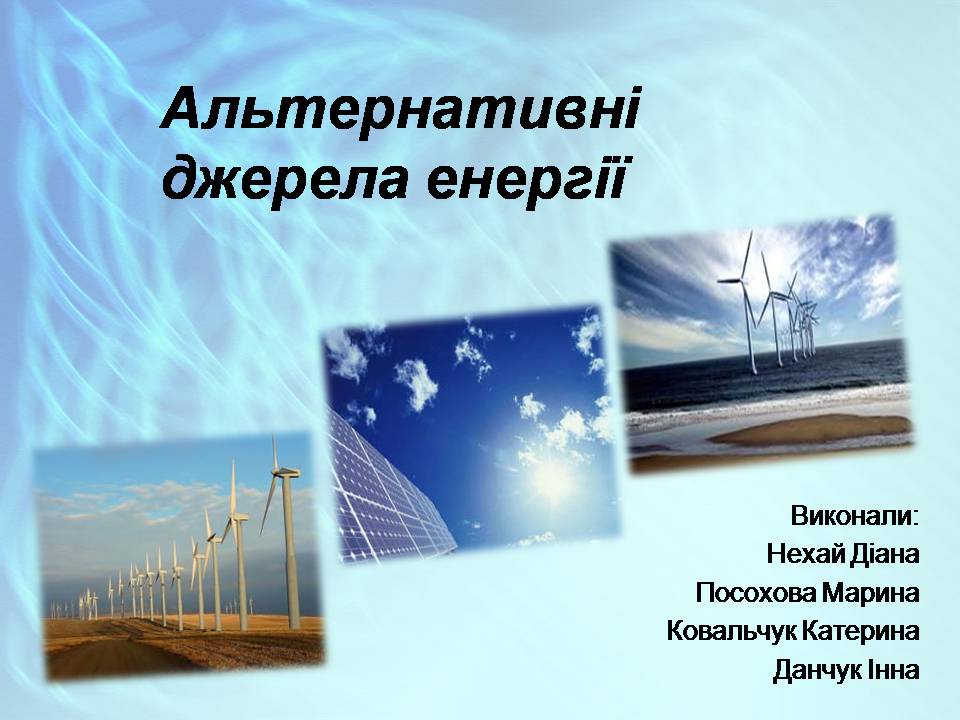 Альтернативні джерела енергії

Виконали:
Нехай Діана
Посохова Марина
Ковальчук Катерина
Данчук Інна